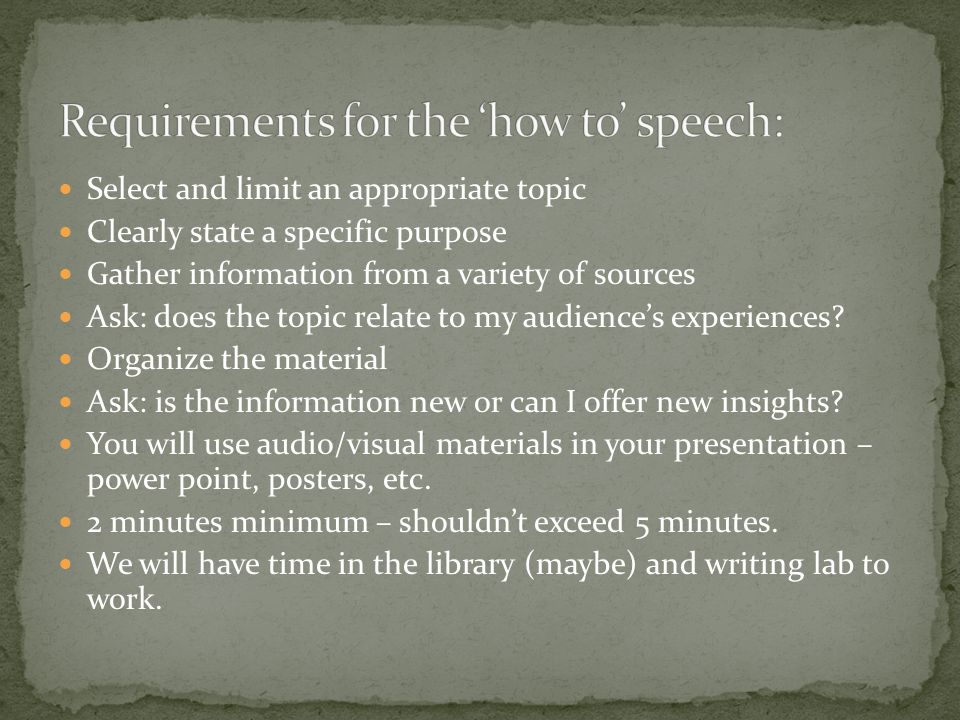 Requirements for the ‘how to’ speech:

- Select and limit an appropriate topic
- Clearly state a specific purpose
- Gather information from a variety of sources
- Ask: does the topic relate to my audience’s experiences?
- Organize the material
- Ask: is the information new or can I offer new insights?
- You will use audio/visual materials in your presentation – power point, posters, etc.
- 2 minutes minimum – shouldn’t exceed 5 minutes.
- We will have time in the library (maybe) and writing lab to work.